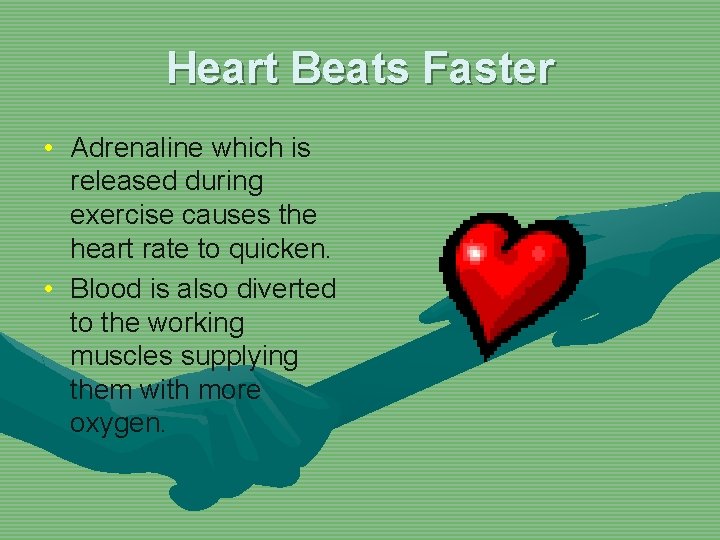 Heart Beats Faster

• Adrenaline which is released during exercise causes the heart rate to quicken.
• Blood is also diverted to the working muscles supplying them with more oxygen.